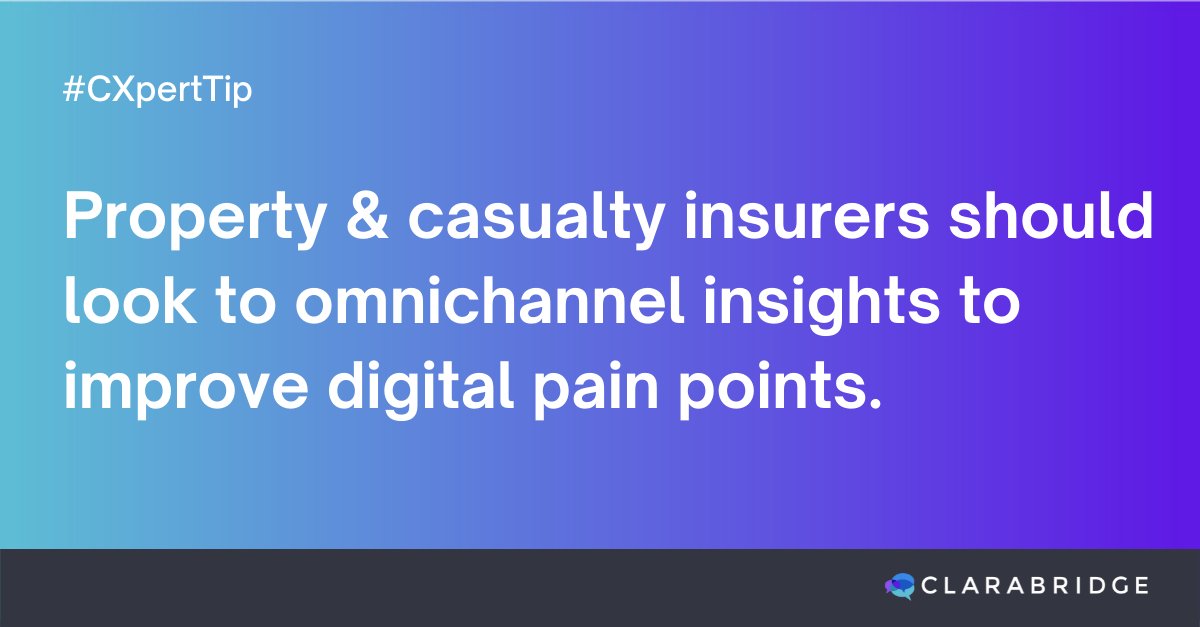 #CXpertTip

Property & casualty insurers should look to omnichannel insights to improve digital pain points.

CLARABRIDGE